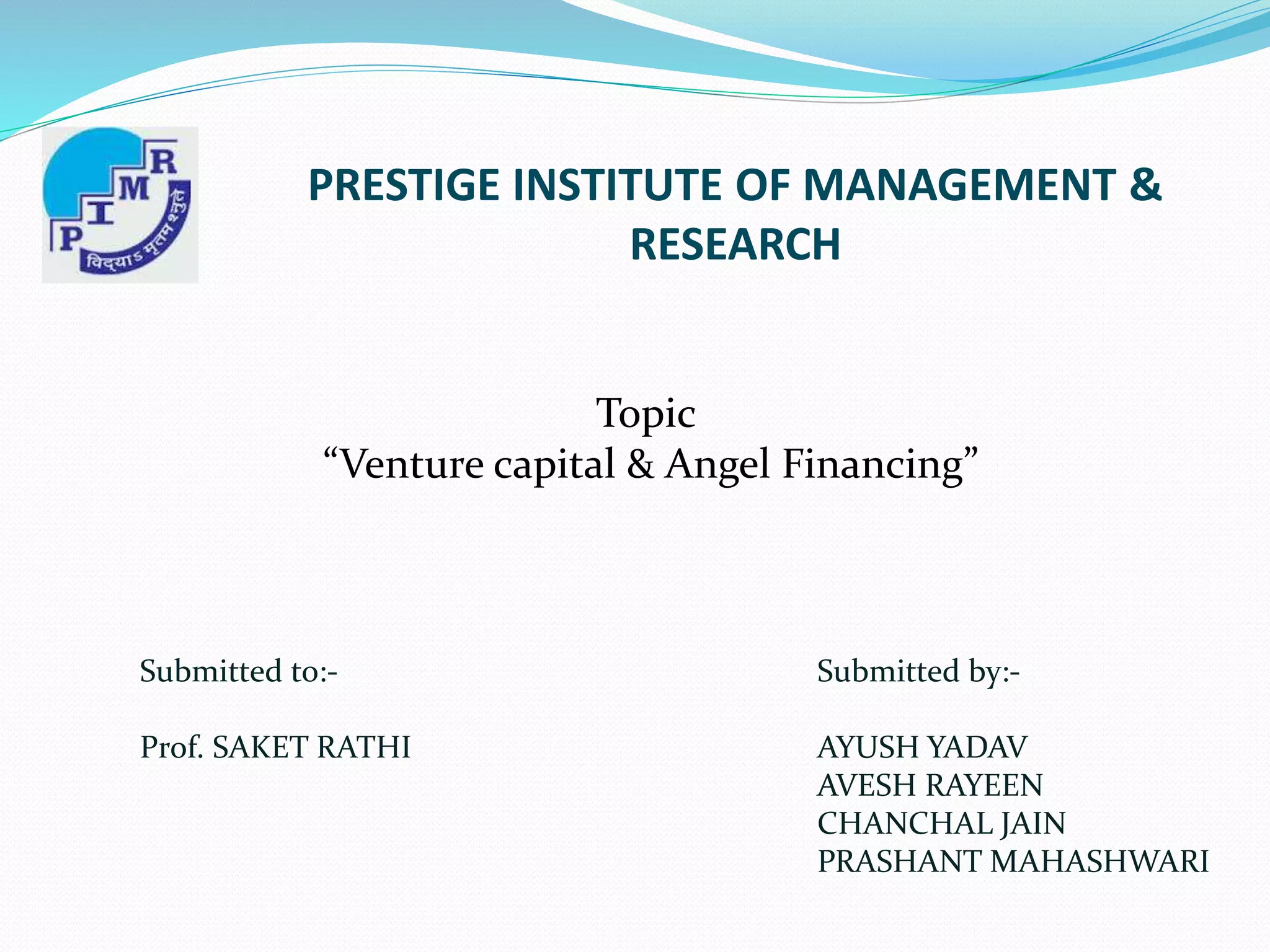 P I M R
विद्याऽमृतमश्नुते

PRESTIGE INSTITUTE OF MANAGEMENT & RESEARCH

Topic
“Venture capital & Angel Financing”

Submitted to:-

Prof. SAKET RATHI

Submitted by:-

AYUSH YADAV
AVESH RAYEEN
CHANCHAL JAIN
PRASHANT MAHASHWARI